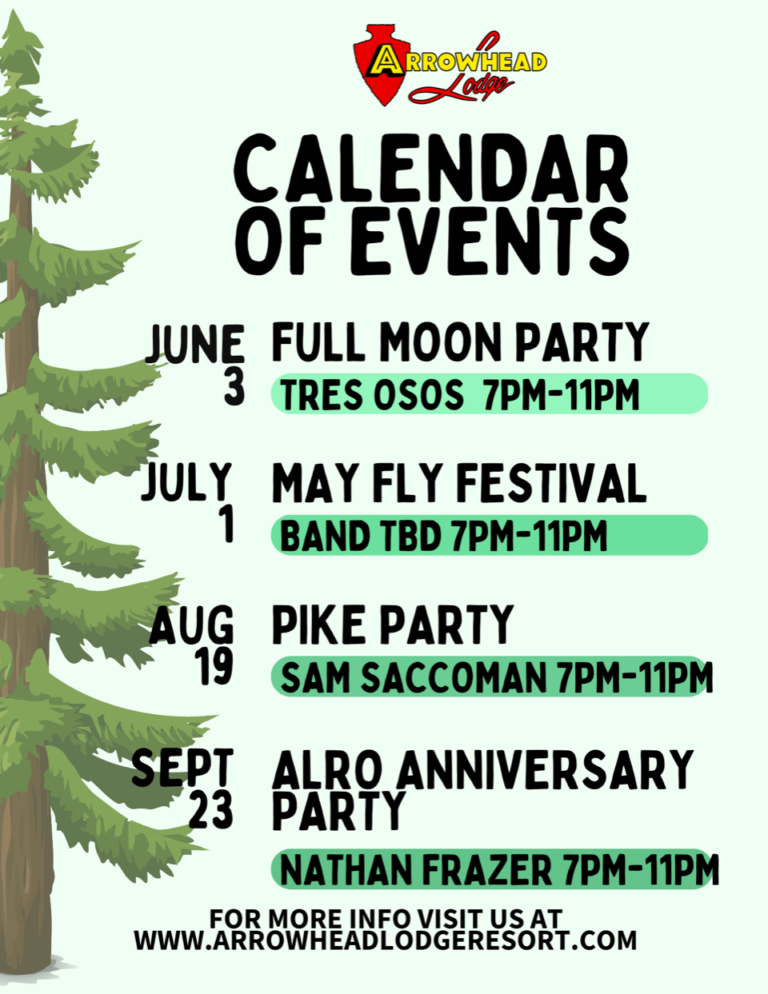 ARROWHEAD Lodge

CALENDAR OF EVENTS

JUNE 3 FULL MOON PARTY
TRES OSOS 7PM-11PM

JULY 1 MAY FLY FESTIVAL
BAND TBD 7PM-11PM

AUG 19 PIKE PARTY
SAM SACCOMAN 7PM-11PM

SEPT 23 ALRO ANNIVERSARY PARTY
NATHAN FRAZER 7PM-11PM

FOR MORE INFO VISIT US AT
WWW.ARROWHEADLODGERESORT.COM